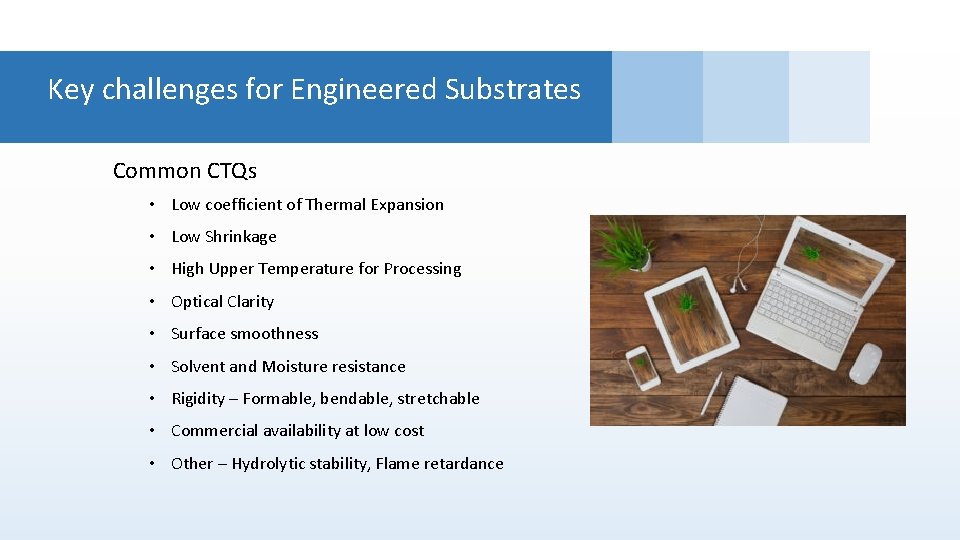 Key challenges for Engineered Substrates

Common CTQs

• Low coefficient of Thermal Expansion
• Low Shrinkage
• High Upper Temperature for Processing
• Optical Clarity
• Surface smoothness
• Solvent and Moisture resistance
• Rigidity – Formable, bendable, stretchable
• Commercial availability at low cost
• Other – Hydrolytic stability, Flame retardance